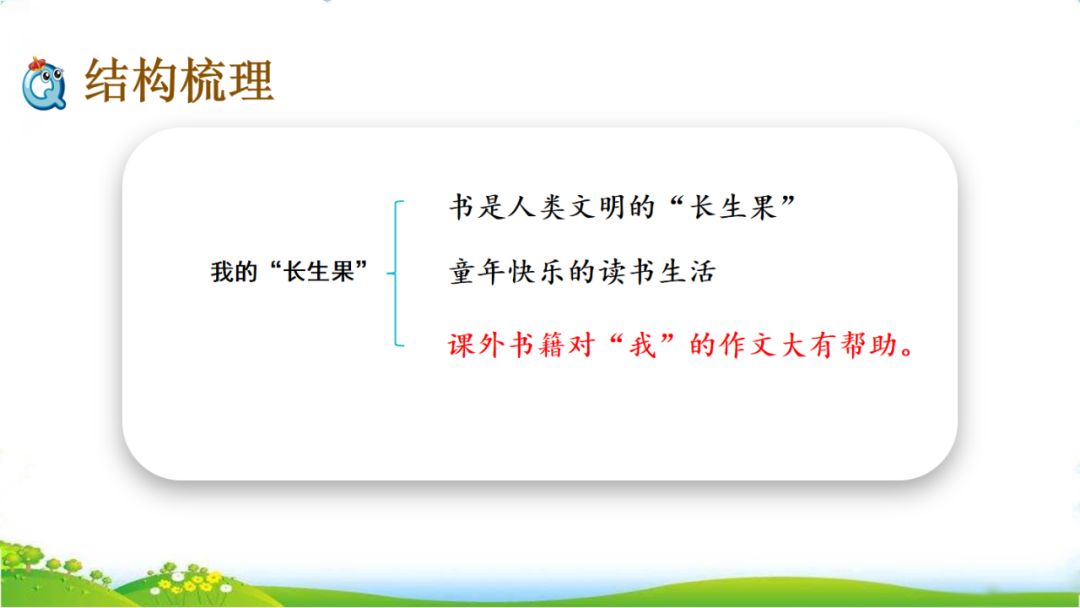 结构梳理

我的“长生果”

书是人类文明的“长生果”

童年快乐的读书生活

课外书籍对“我”的作文大有帮助。